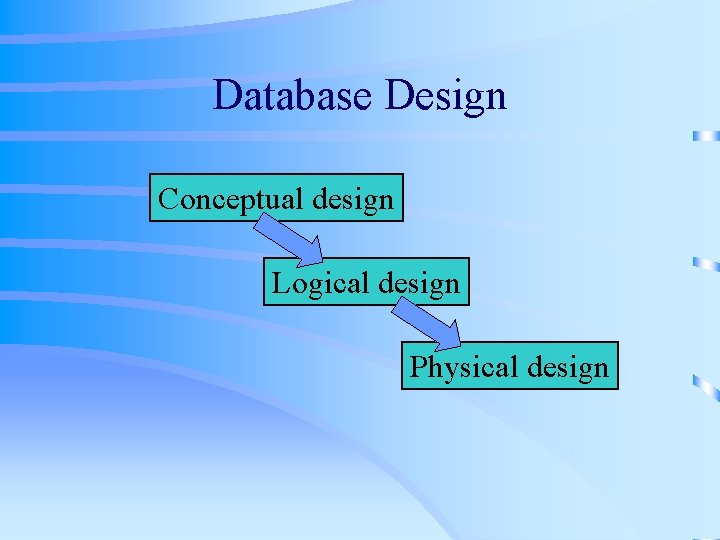 Database Design

Conceptual design

Logical design

Physical design